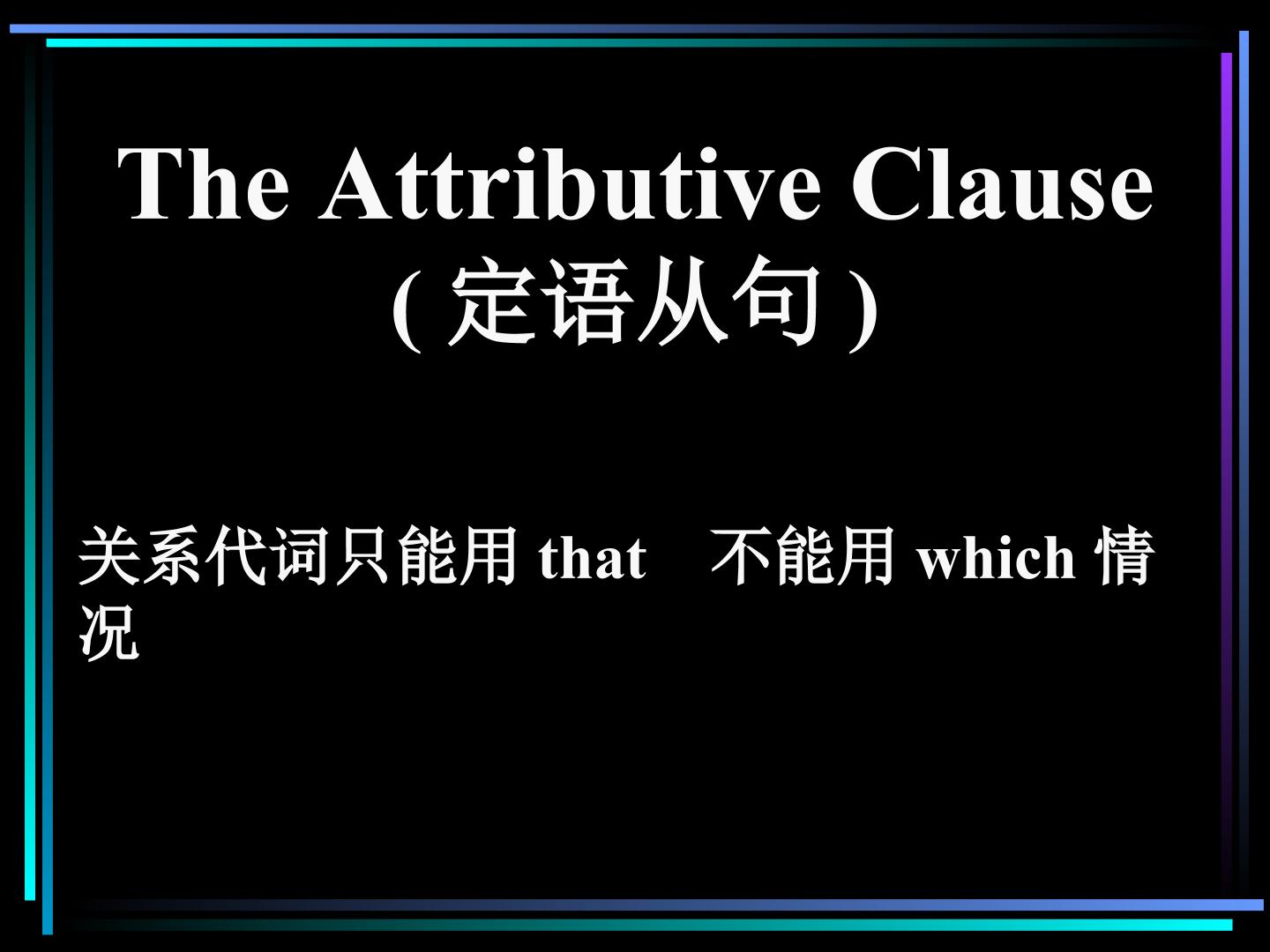 The Attributive Clause
(定语从句)

关系代词只能用that 不能用which情况